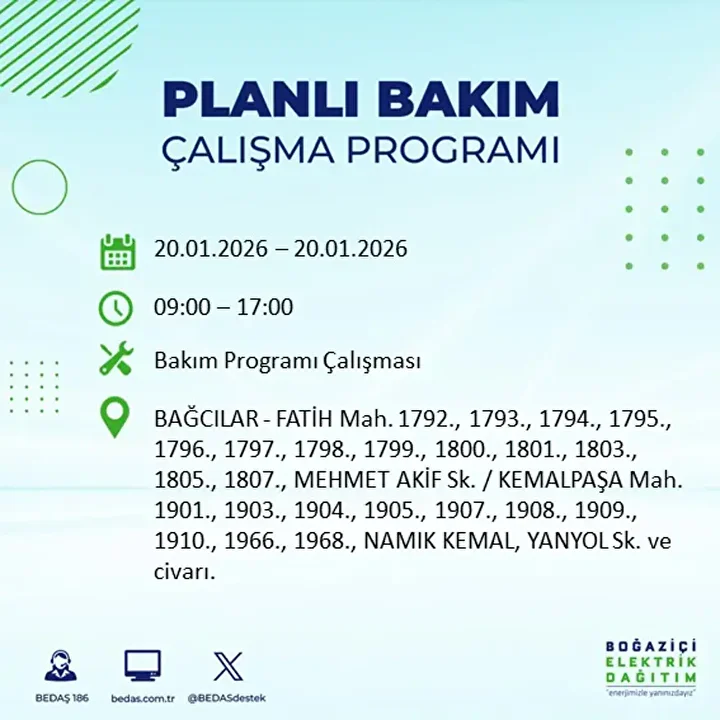 PLANLI BAKIM
ÇALIŞMA PROGRAMI

20.01.2026 – 20.01.2026

09:00 – 17:00

Bakım Programı Çalışması

BAĞCILAR - FATİH Mah. 1792., 1793., 1794., 1795., 1796., 1797., 1798., 1799., 1800., 1801., 1803., 1805., 1807., MEHMET AKİF Sk. / KEMALPAŞA Mah. 1901., 1903., 1904., 1905., 1907., 1908., 1909., 1910., 1966., 1968., NAMIK KEMAL, YANYOL Sk. ve civarı.

BEDAŞ 186
bedas.com.tr
@BEDASdestek

BOĞAZİÇİ
ELEKTRİK
DAĞITIM
"enerjimizle yanınızdayız"